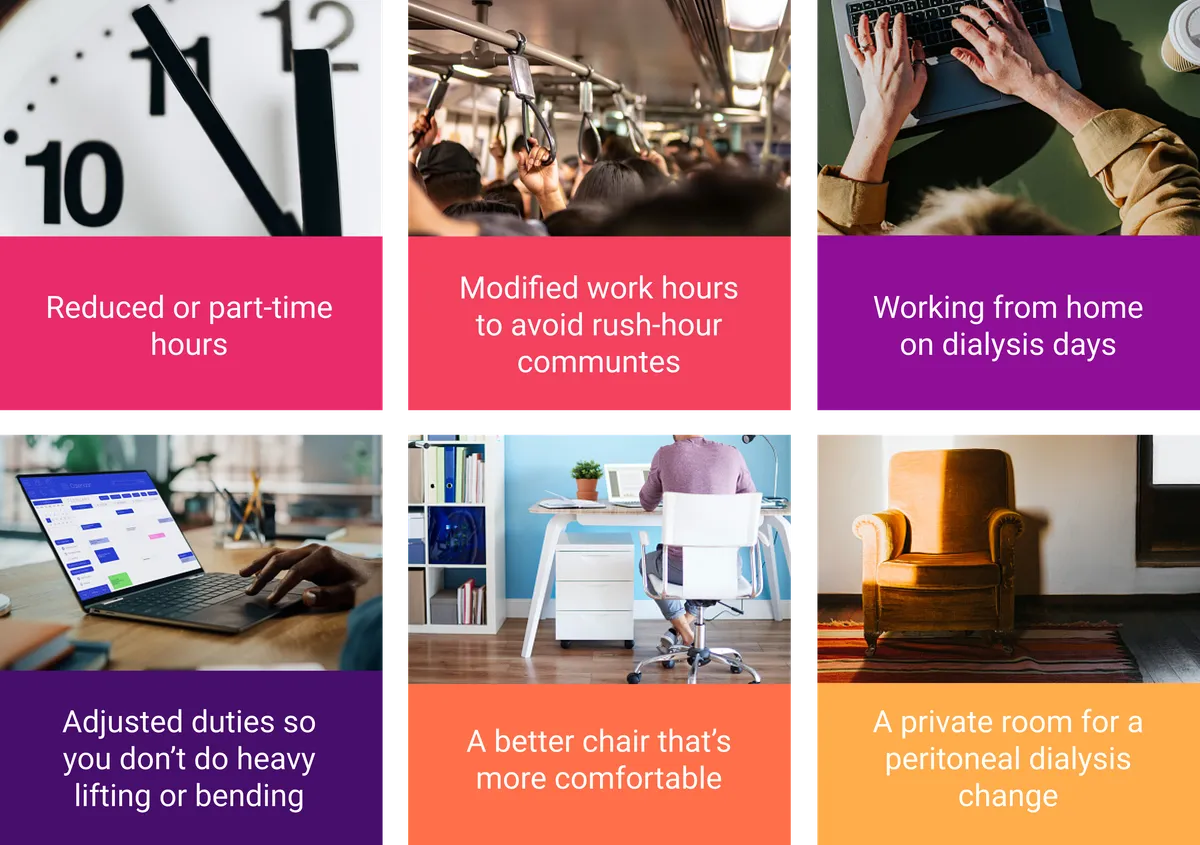 10
11
12

Reduced or part-time hours

Modified work hours to avoid rush-hour communtes

Working from home on dialysis days

Adjusted duties so you don't do heavy lifting or bending

A better chair that's more comfortable

A private room for a peritoneal dialysis change